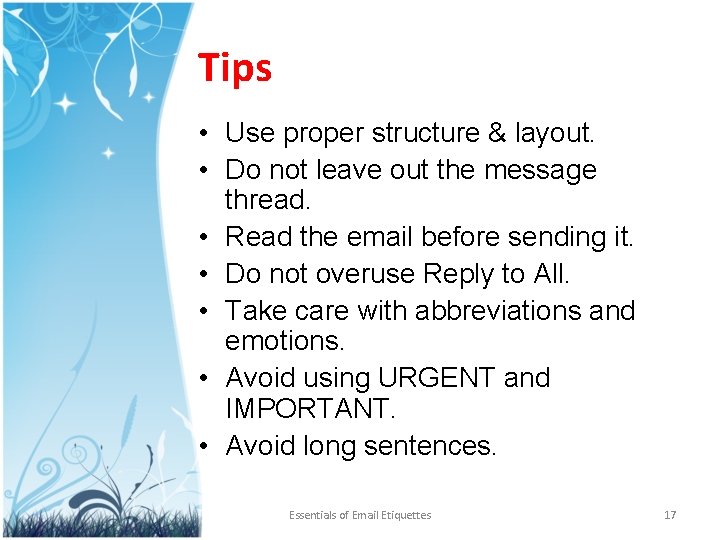 Tips

• Use proper structure & layout.
• Do not leave out the message thread.
• Read the email before sending it.
• Do not overuse Reply to All.
• Take care with abbreviations and emotions.
• Avoid using URGENT and IMPORTANT.
• Avoid long sentences.

Essentials of Email Etiquettes 17